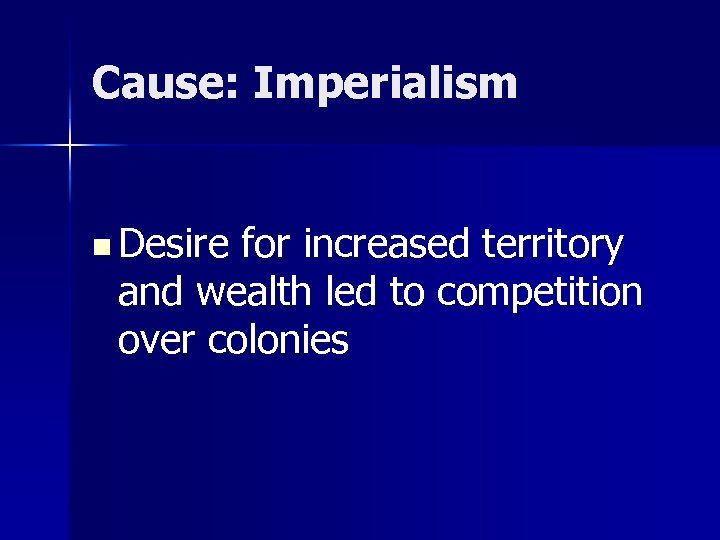 Cause: Imperialism

- Desire for increased territory and wealth led to competition over colonies